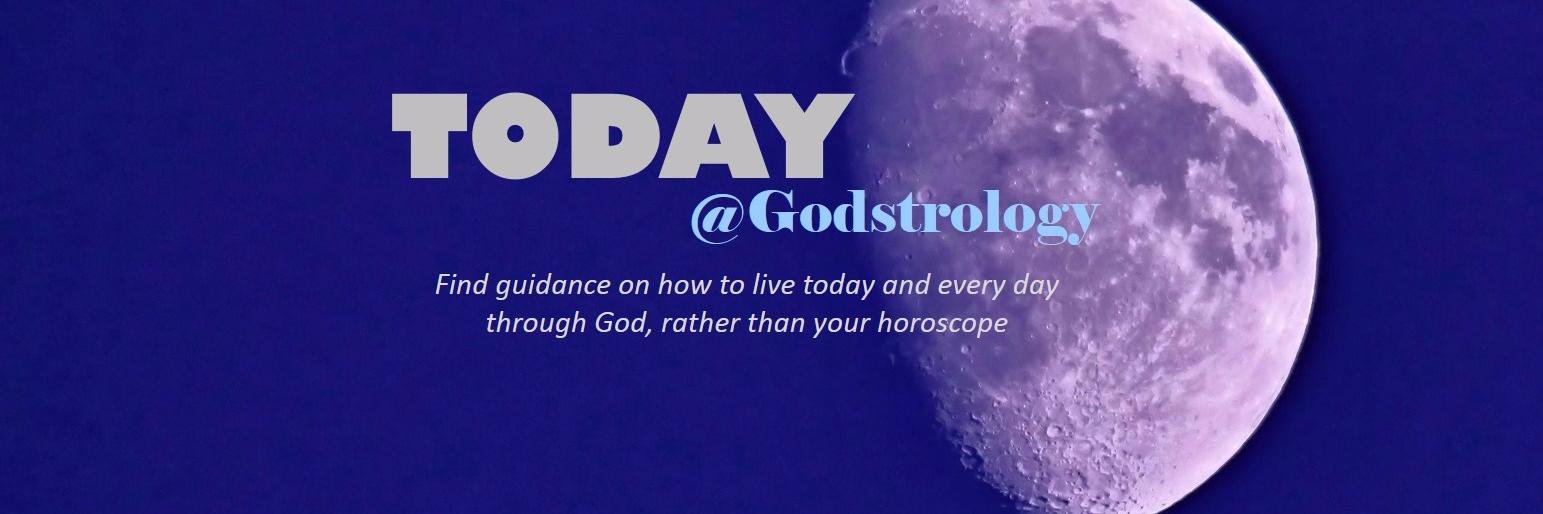 TODAY
@Godstrology

Find guidance on how to live today and every day through God, rather than your horoscope